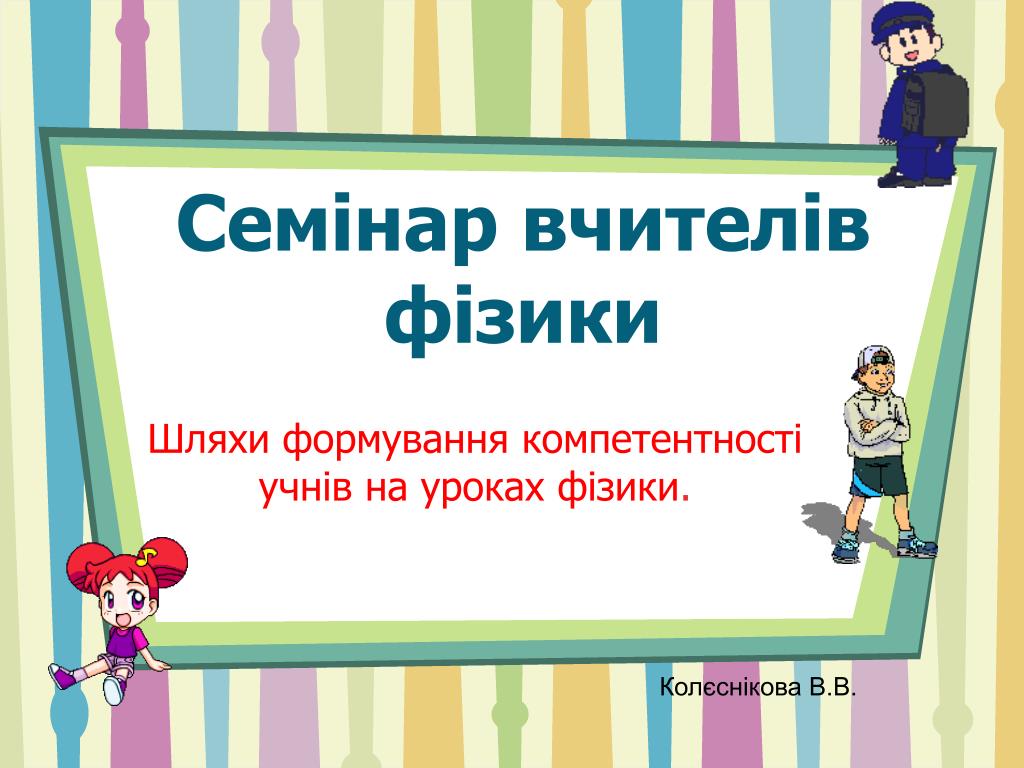 Семінар вчителів фізики

Шляхи формування компетентності учнів на уроках фізики.

Колєснікова В.В.